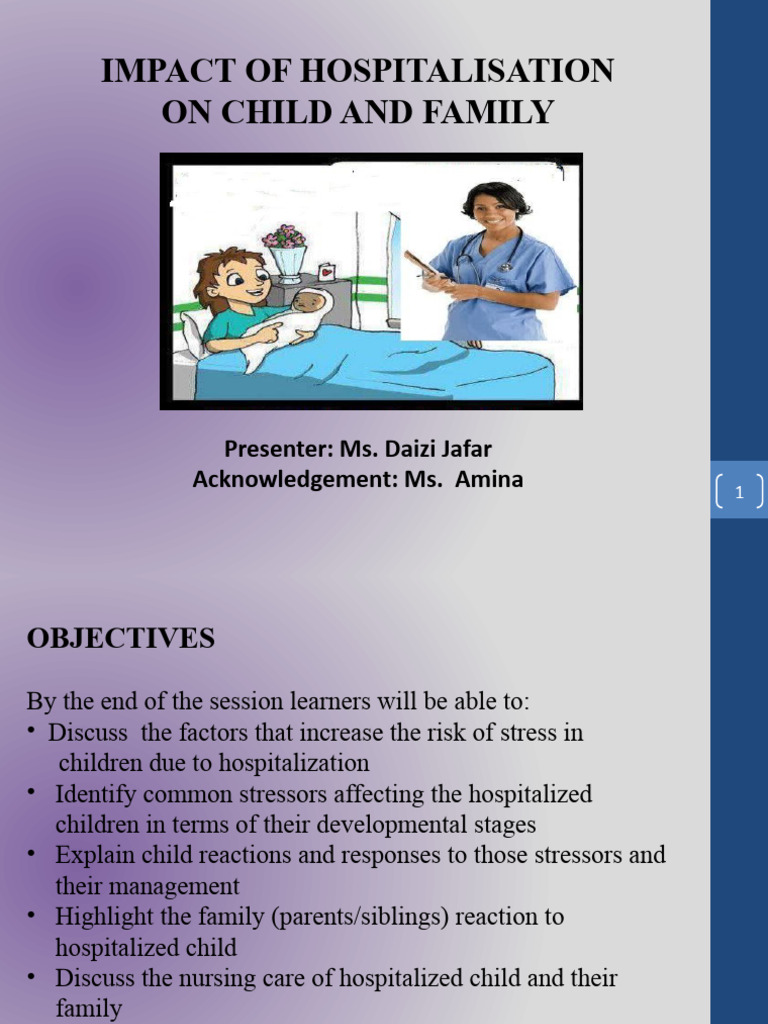 IMPACT OF HOSPITALISATION ON CHILD AND FAMILY

Presenter: Ms. Daizi Jafar
Acknowledgement: Ms. Amina

1

OBJECTIVES

By the end of the session learners will be able to:
• Discuss the factors that increase the risk of stress in children due to hospitalization
• Identify common stressors affecting the hospitalized children in terms of their developmental stages
• Explain child reactions and responses to those stressors and their management
• Highlight the family (parents/siblings) reaction to hospitalized child
• Discuss the nursing care of hospitalized child and their family